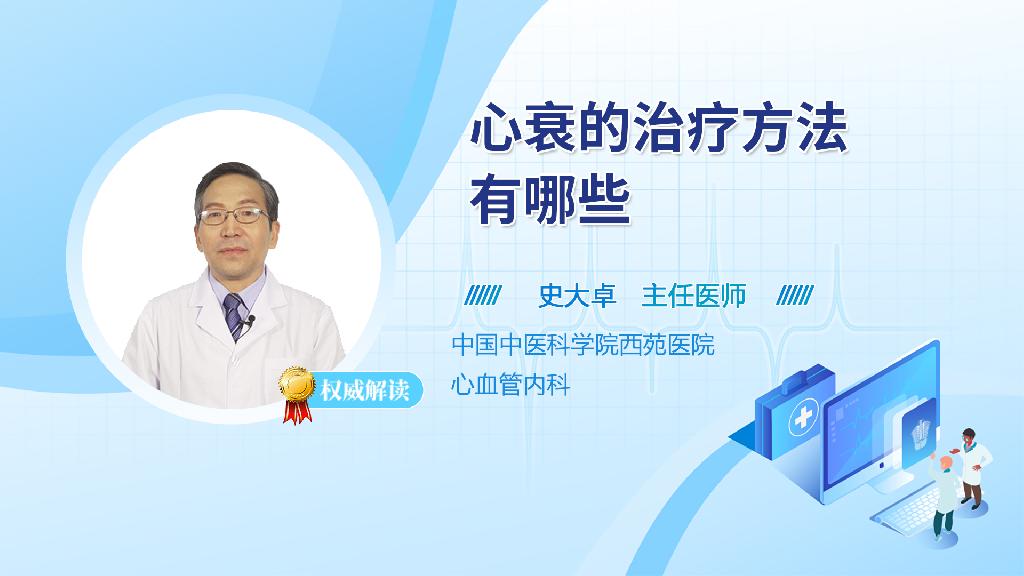 心衰的治疗方法有哪些

史大卓　主任医师

中国中医科学院西苑医院
心血管内科

权威解读